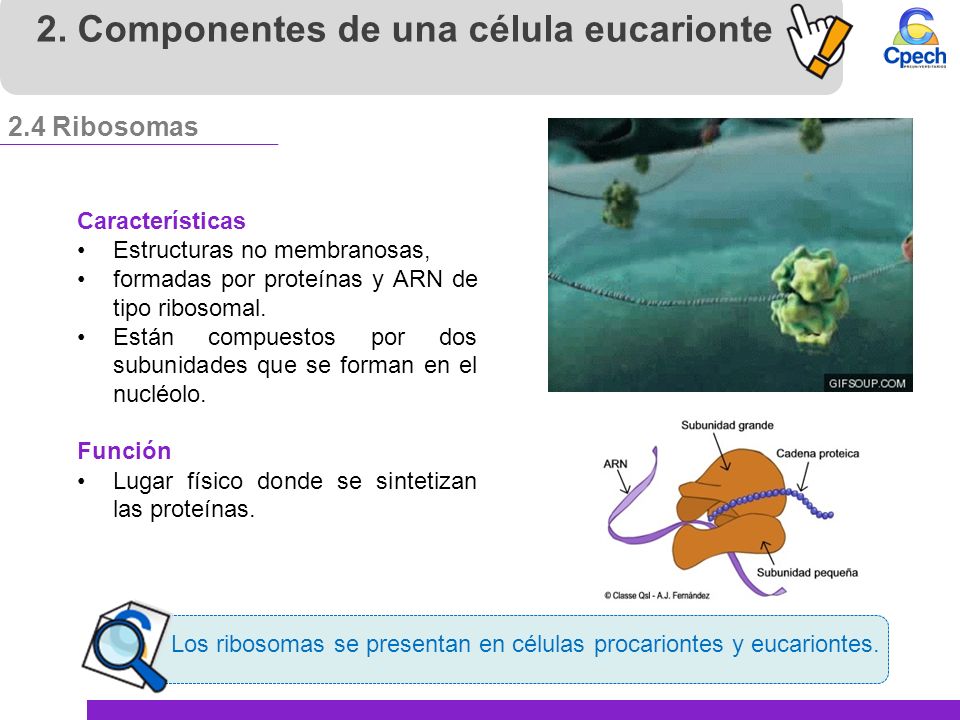 2. Componentes de una célula eucarionte

Cpech
PREUNIVERSITARIOS

2.4 Ribosomas

Características
• Estructuras no membranosas,
• formadas por proteínas y ARN de tipo ribosomal.
• Están compuestos por dos subunidades que se forman en el nucléolo.

Función
• Lugar físico donde se sintetizan las proteínas.

GIFSOUP.COM

Subunidad grande
Cadena proteica
ARN
Subunidad pequeña
© Classe Qsl - A.J. Fernández

Los ribosomas se presentan en células procariontes y eucariontes.